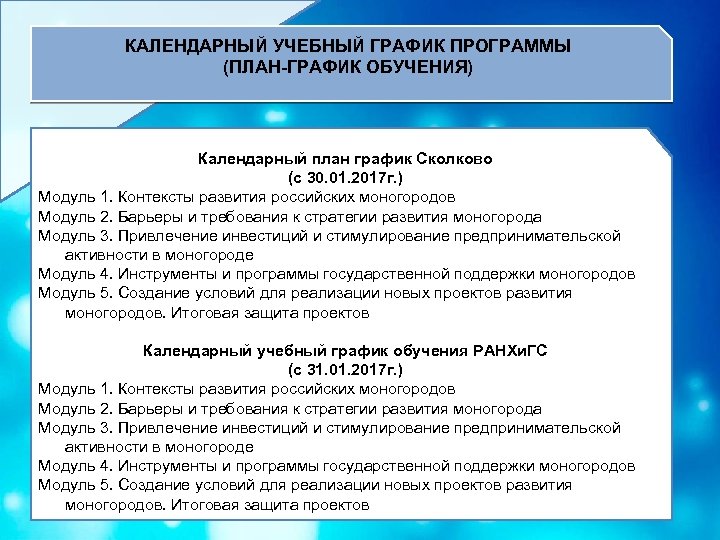 КАЛЕНДАРНЫЙ УЧЕБНЫЙ ГРАФИК ПРОГРАММЫ
(ПЛАН-ГРАФИК ОБУЧЕНИЯ)

Календарный план график Сколково
(с 30.01.2017г.)
Модуль 1. Контексты развития российских моногородов
Модуль 2. Барьеры и требования к стратегии развития моногорода
Модуль 3. Привлечение инвестиций и стимулирование предпринимательской активности в моногороде
Модуль 4. Инструменты и программы государственной поддержки моногородов
Модуль 5. Создание условий для реализации новых проектов развития моногородов. Итоговая защита проектов

Календарный учебный график обучения РАНХиГС
(с 31.01.2017г.)
Модуль 1. Контексты развития российских моногородов
Модуль 2. Барьеры и требования к стратегии развития моногорода
Модуль 3. Привлечение инвестиций и стимулирование предпринимательской активности в моногороде
Модуль 4. Инструменты и программы государственной поддержки моногородов
Модуль 5. Создание условий для реализации новых проектов развития моногородов. Итоговая защита проектов